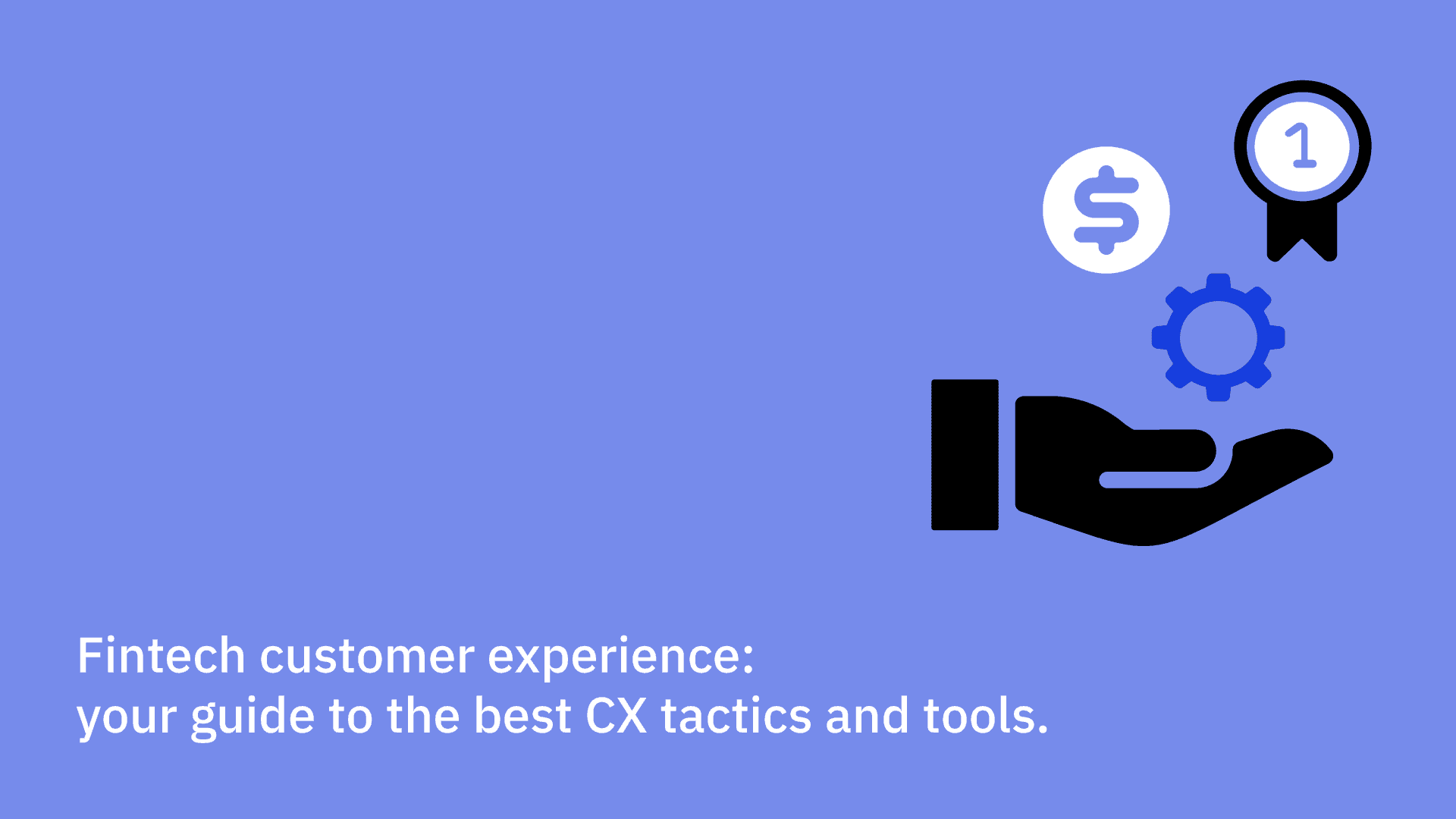 $
1

Fintech customer experience:
your guide to the best CX tactics and tools.